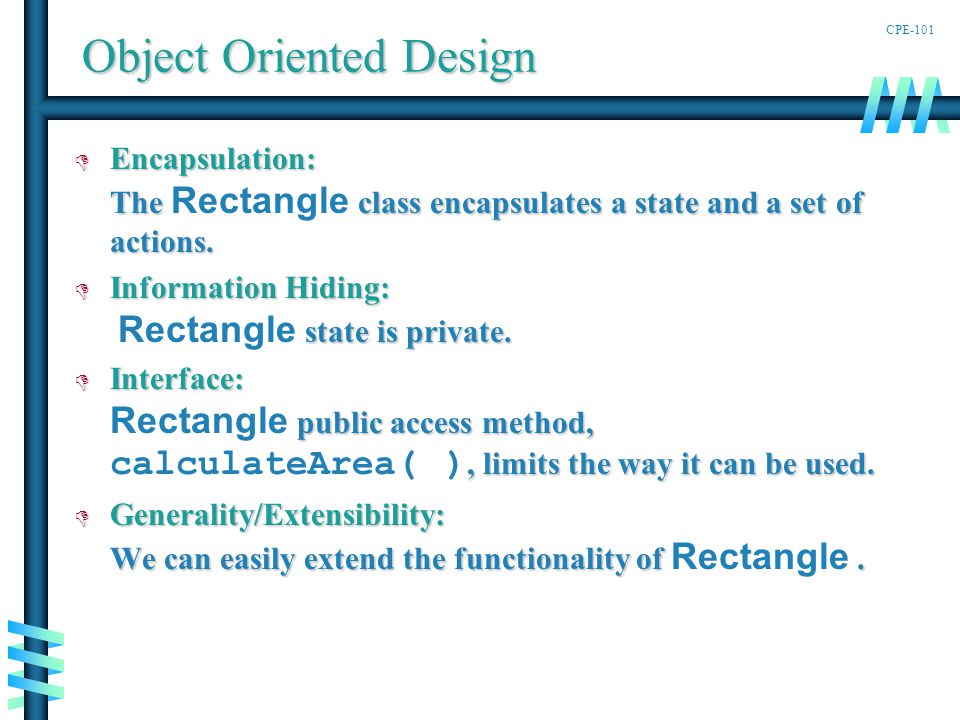 CPE-101

Object Oriented Design

Encapsulation:
The Rectangle class encapsulates a state and a set of actions.

Information Hiding:
Rectangle state is private.

Interface:
Rectangle public access method, calculateArea( ), limits the way it can be used.

Generality/Extensibility:
We can easily extend the functionality of Rectangle .